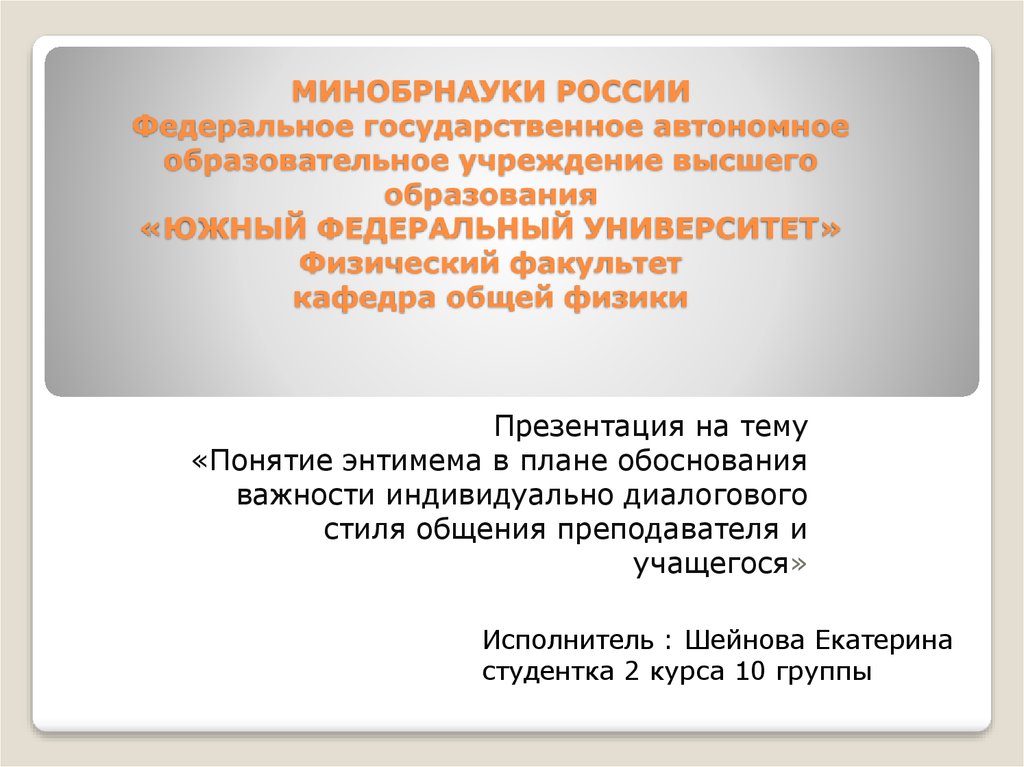 МИНОБРНАУКИ РОССИИ
Федеральное государственное автономное образовательное учреждение высшего образования
«ЮЖНЫЙ ФЕДЕРАЛЬНЫЙ УНИВЕРСИТЕТ»
Физический факультет
кафедра общей физики

Презентация на тему
«Понятие энтимема в плане обоснования важности индивидуально диалогового стиля общения преподавателя и учащегося»

Исполнитель : Шейнова Екатерина
студентка 2 курса 10 группы